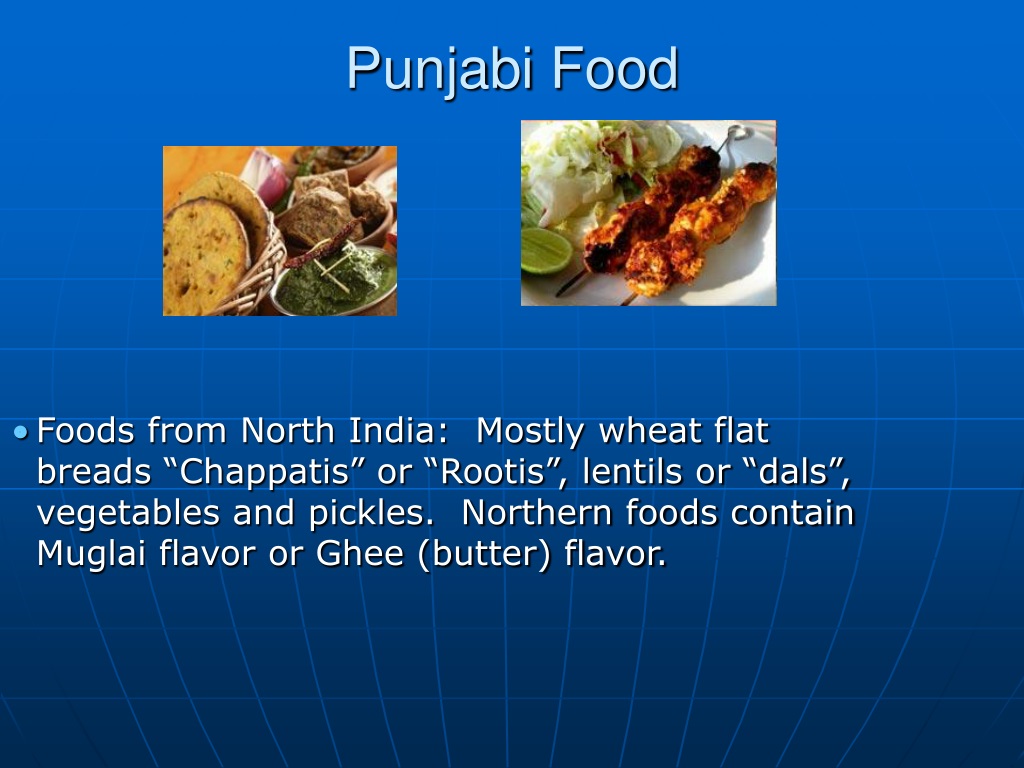 Punjabi Food

• Foods from North India:  Mostly wheat flat breads “Chappatis” or “Rootis”, lentils or “dals”, vegetables and pickles.  Northern foods contain Muglai flavor or Ghee (butter) flavor.